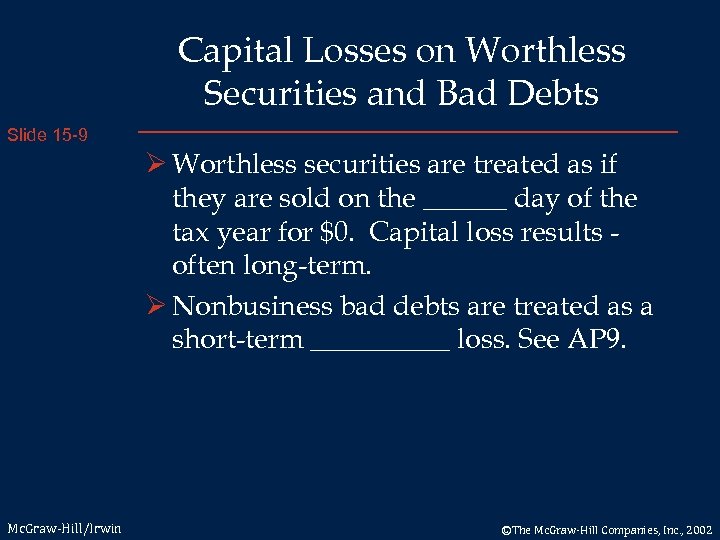 Capital Losses on Worthless Securities and Bad Debts

Slide 15-9

➢ Worthless securities are treated as if they are sold on the ______ day of the tax year for \$0. Capital loss results - often long-term.

➢ Nonbusiness bad debts are treated as a short-term __________ loss. See AP9.

McGraw-Hill/Irwin

©The McGraw-Hill Companies, Inc., 2002